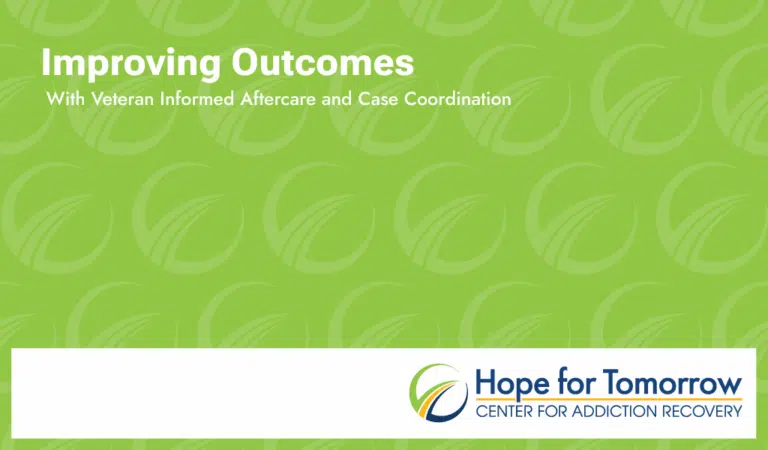 Improving Outcomes

With Veteran Informed Aftercare and Case Coordination

Hope for Tomorrow
CENTER FOR ADDICTION RECOVERY